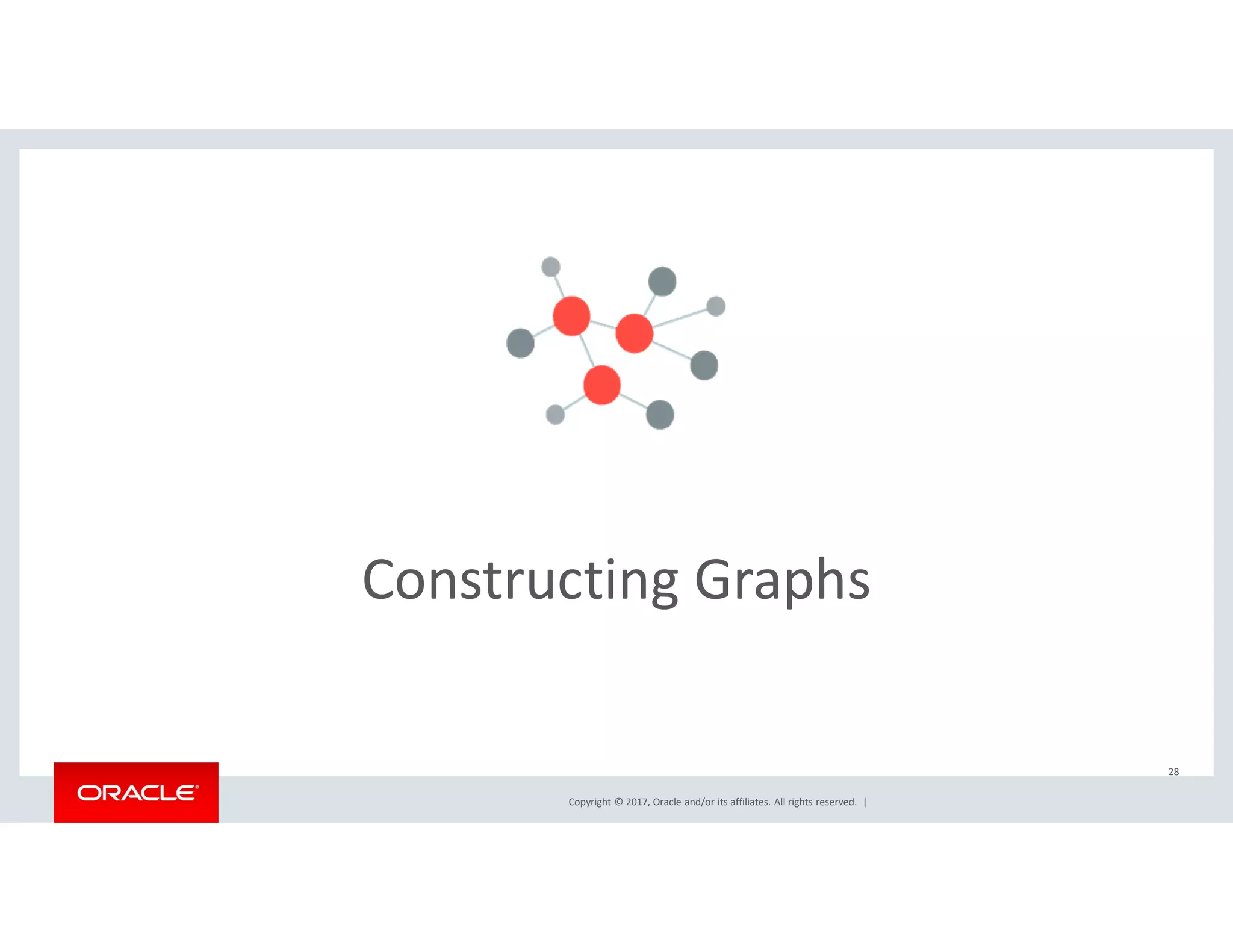 Constructing Graphs

28

ORACLE®

Copyright © 2017, Oracle and/or its affiliates. All rights reserved. |